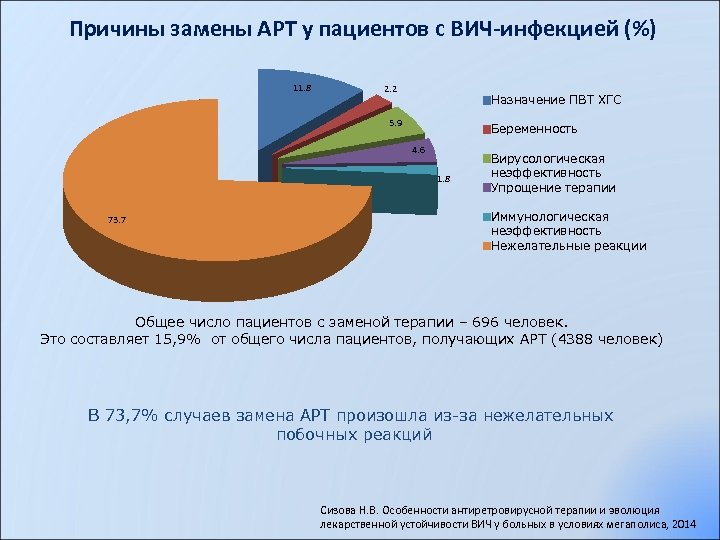 Причины замены АРТ у пациентов с ВИЧ-инфекцией (%)

11.8

2.2

5.9

4.6

1.8

73.7

Назначение ПВТ ХГС
Беременность
Вирусологическая неэффективность
Упрощение терапии
Иммунологическая неэффективность
Нежелательные реакции

Общее число пациентов с заменой терапии – 696 человек.
Это составляет 15,9% от общего числа пациентов, получающих АРТ (4388 человек)

В 73,7% случаев замена АРТ произошла из-за нежелательных побочных реакций

Сизова Н.В. Особенности антиретровирусной терапии и эволюция лекарственной устойчивости ВИЧ у больных в условиях мегаполиса, 2014